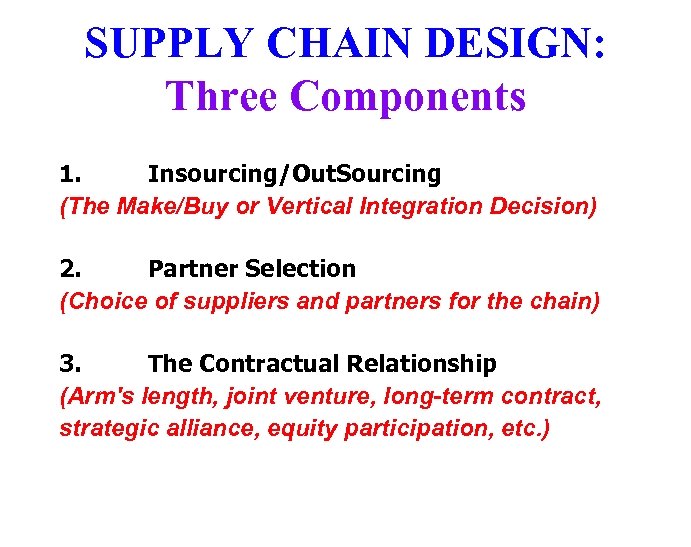 SUPPLY CHAIN DESIGN:
Three Components

1. Insourcing/OutSourcing
(The Make/Buy or Vertical Integration Decision)

2. Partner Selection
(Choice of suppliers and partners for the chain)

3. The Contractual Relationship
(Arm's length, joint venture, long-term contract, strategic alliance, equity participation, etc.)